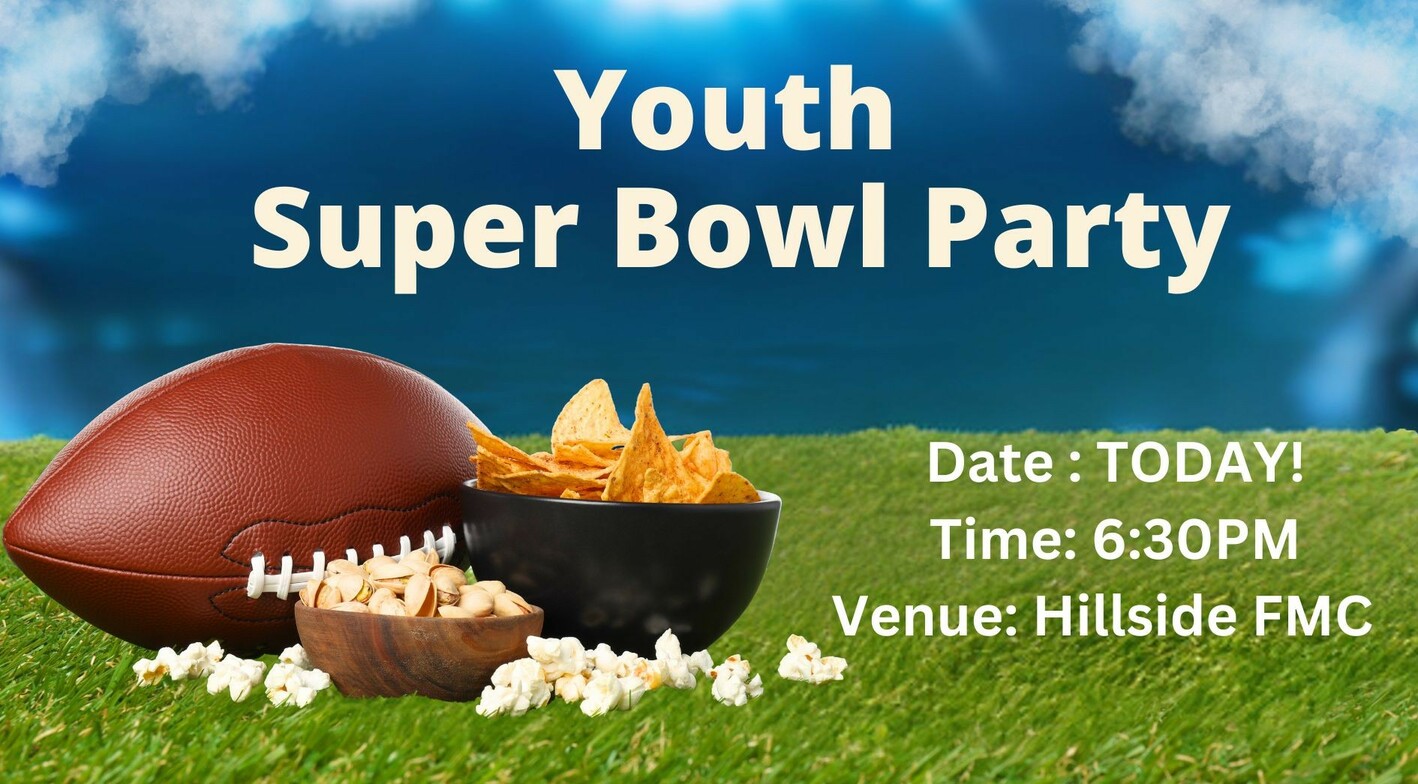 Youth
Super Bowl Party

Date : TODAY!
Time: 6:30PM
Venue: Hillside FMC